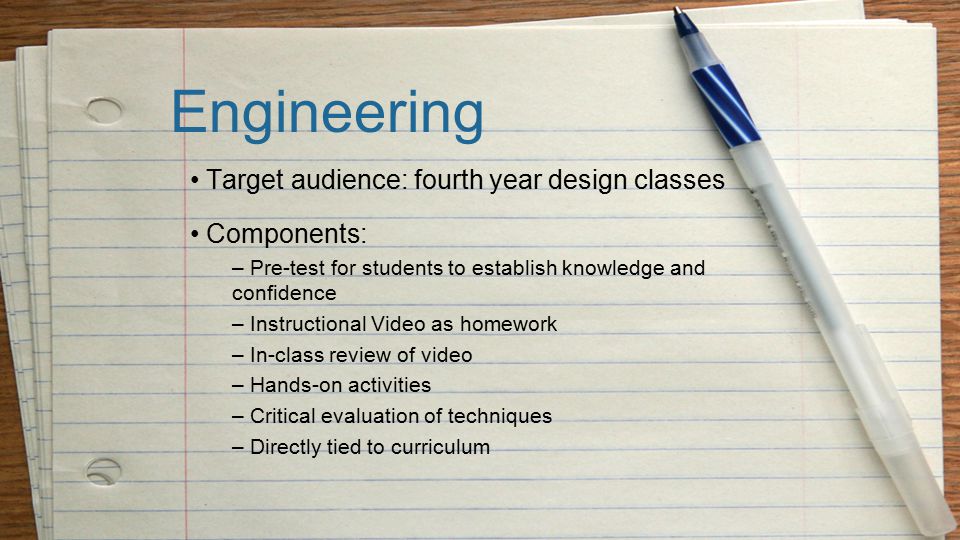 Engineering

• Target audience: fourth year design classes

• Components:

– Pre-test for students to establish knowledge and confidence

– Instructional Video as homework

– In-class review of video

– Hands-on activities

– Critical evaluation of techniques

– Directly tied to curriculum